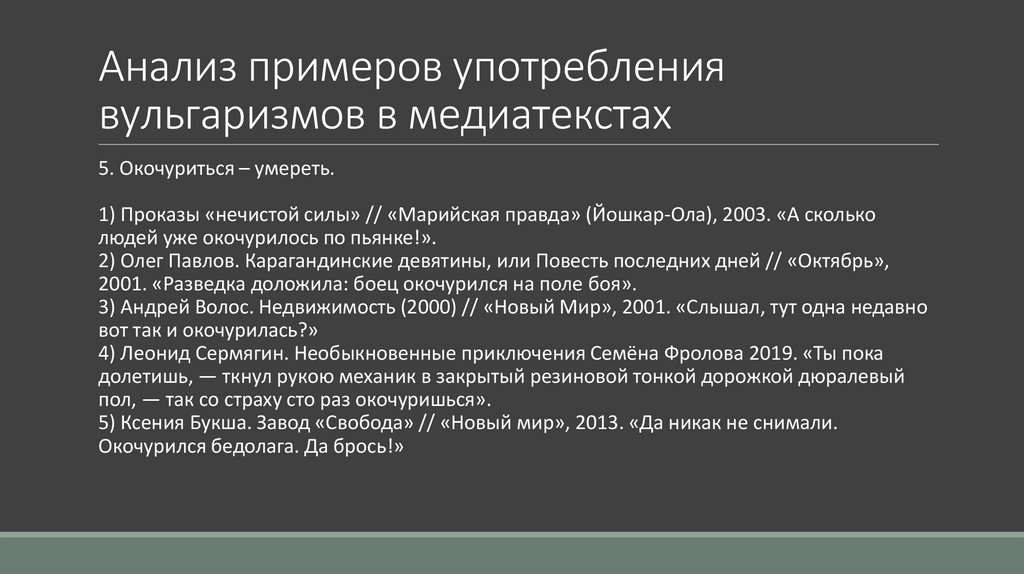 Анализ примеров употребления вульгаризмов в медиатекстах

5. Окочуриться – умереть.

1) Проказы «нечистой силы» // «Марийская правда» (Йошкар-Ола), 2003. «А сколько людей уже окочурилось по пьянке!».
2) Олег Павлов. Карагандинские девятины, или Повесть последних дней // «Октябрь», 2001. «Разведка доложила: боец окочурился на поле боя».
3) Андрей Волос. Недвижимость (2000) // «Новый Мир», 2001. «Слышал, тут одна недавно вот так и окочурилась?»
4) Леонид Сермягин. Необыкновенные приключения Семёна Фролова 2019. «Ты пока долетишь, — ткнул рукою механик в закрытый резиновой тонкой дорожкой дюралевый пол, — так со страху сто раз окочуришься».
5) Ксения Букша. Завод «Свобода» // «Новый мир», 2013. «Да никак не снимали. Окочурился бедолага. Да брось!»